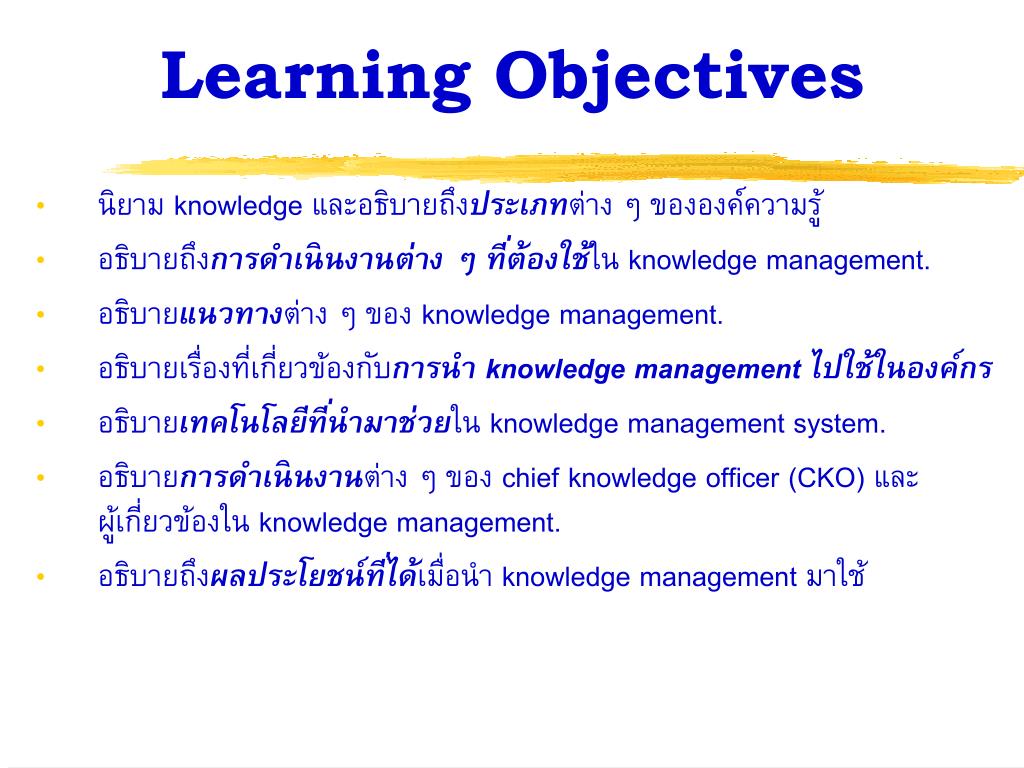 Learning Objectives

• นิยาม knowledge และอธิบายถึงประเภทต่าง ๆ ขององค์ความรู้
• อธิบายถึงการดำเนินงานต่าง ๆ ที่ต้องใช้ใน knowledge management.
• อธิบายแนวทางต่าง ๆ ของ knowledge management.
• อธิบายเรื่องที่เกี่ยวข้องกับการนำ knowledge management ไปใช้ในองค์กร
• อธิบายเทคโนโลยีที่นำมาช่วยใน knowledge management system.
• อธิบายการดำเนินงานต่าง ๆ ของ chief knowledge officer (CKO) และผู้เกี่ยวข้องใน knowledge management.
• อธิบายถึงผลประโยชน์ที่ได้เมื่อนำ knowledge management มาใช้